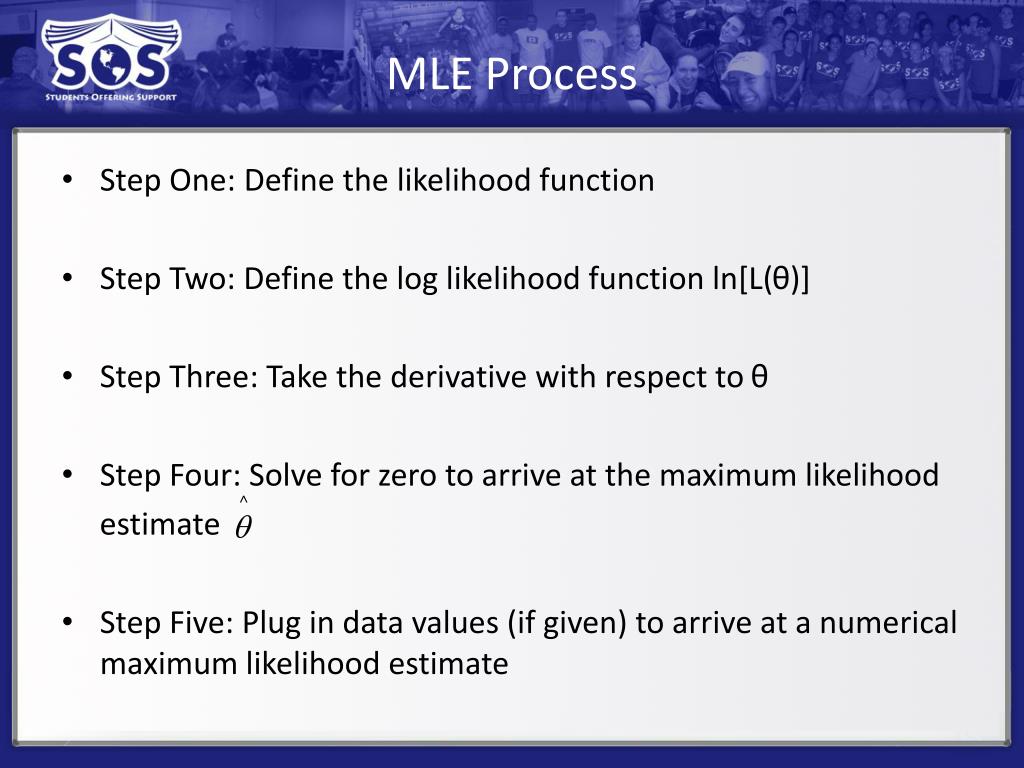 SOS
STUDENTS OFFERING SUPPORT

MLE Process

• Step One: Define the likelihood function

• Step Two: Define the log likelihood function ln[L(θ)]

• Step Three: Take the derivative with respect to θ

• Step Four: Solve for zero to arrive at the maximum likelihood estimate $\hat{\theta}$

• Step Five: Plug in data values (if given) to arrive at a numerical maximum likelihood estimate